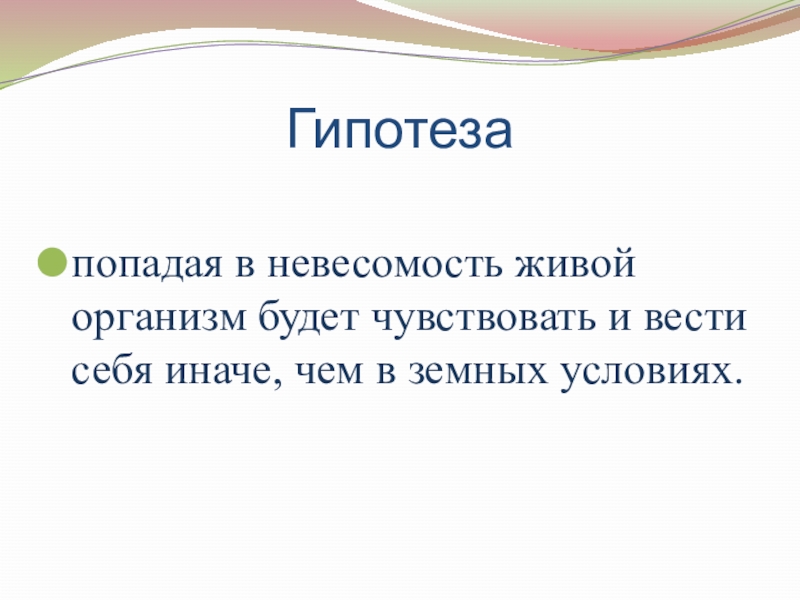 Гипотеза

попадая в невесомость живой организм будет чувствовать и вести себя иначе, чем в земных условиях.